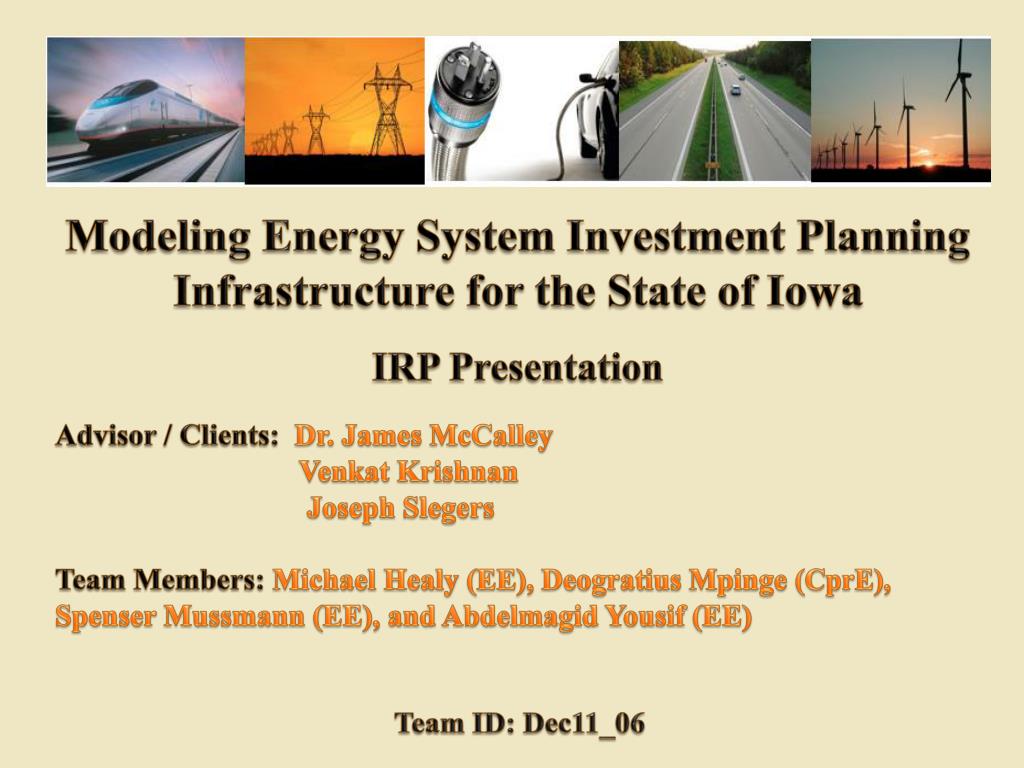 Modeling Energy System Investment Planning Infrastructure for the State of Iowa

IRP Presentation

Advisor / Clients: Dr. James McCalley
Venkat Krishnan
Joseph Slegers

Team Members: Michael Healy (EE), Deogratius Mpinge (CprE), Spenser Mussmann (EE), and Abdelmagid Yousif (EE)

Team ID: Dec11_06